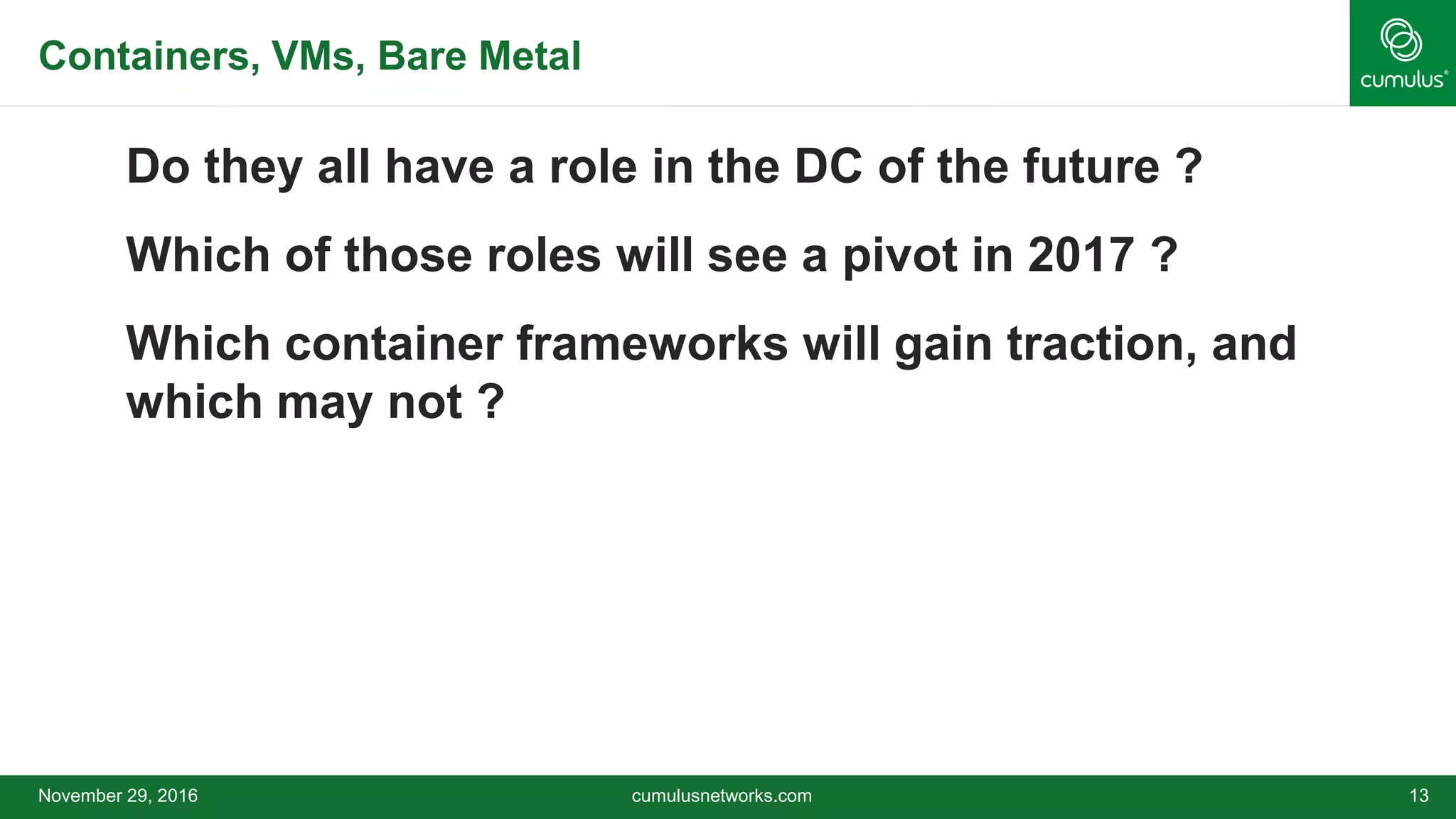 Containers, VMs, Bare Metal

cumulus®

Do they all have a role in the DC of the future ?

Which of those roles will see a pivot in 2017 ?

Which container frameworks will gain traction, and which may not ?

November 29, 2016

cumulusnetworks.com

13